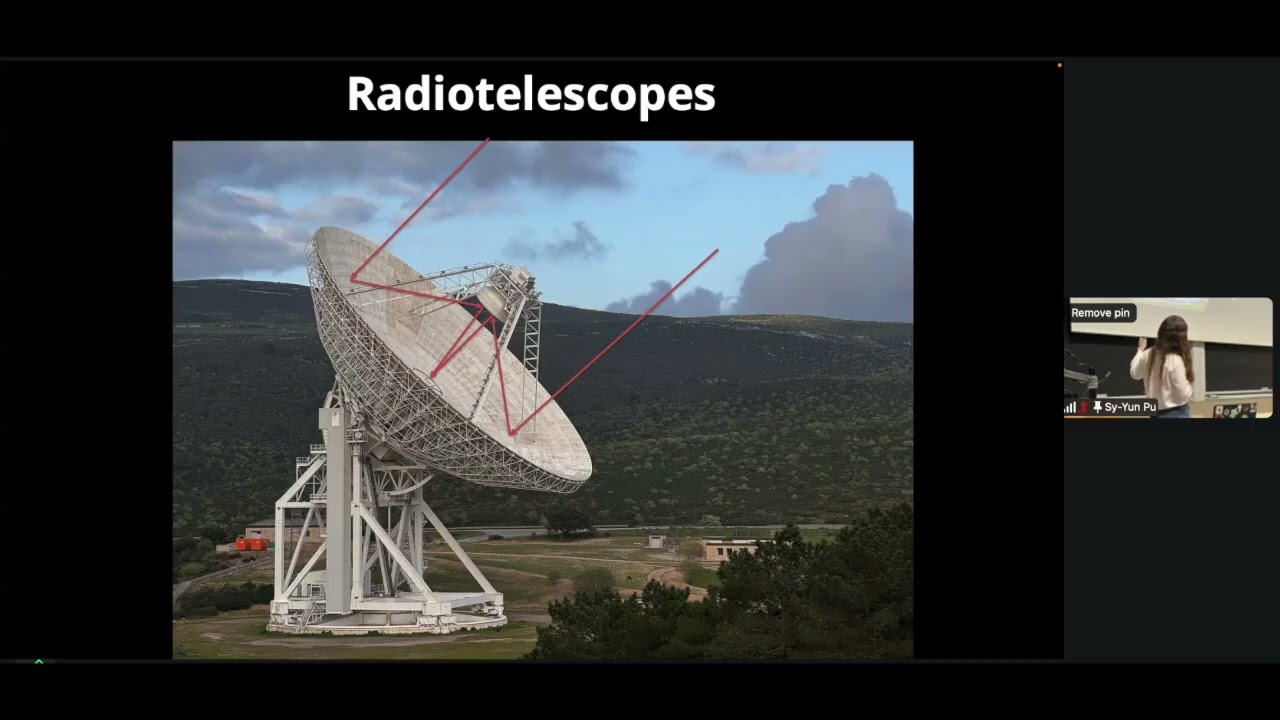 Radiotelescopes

Remove pin

Sy-Yun Pu